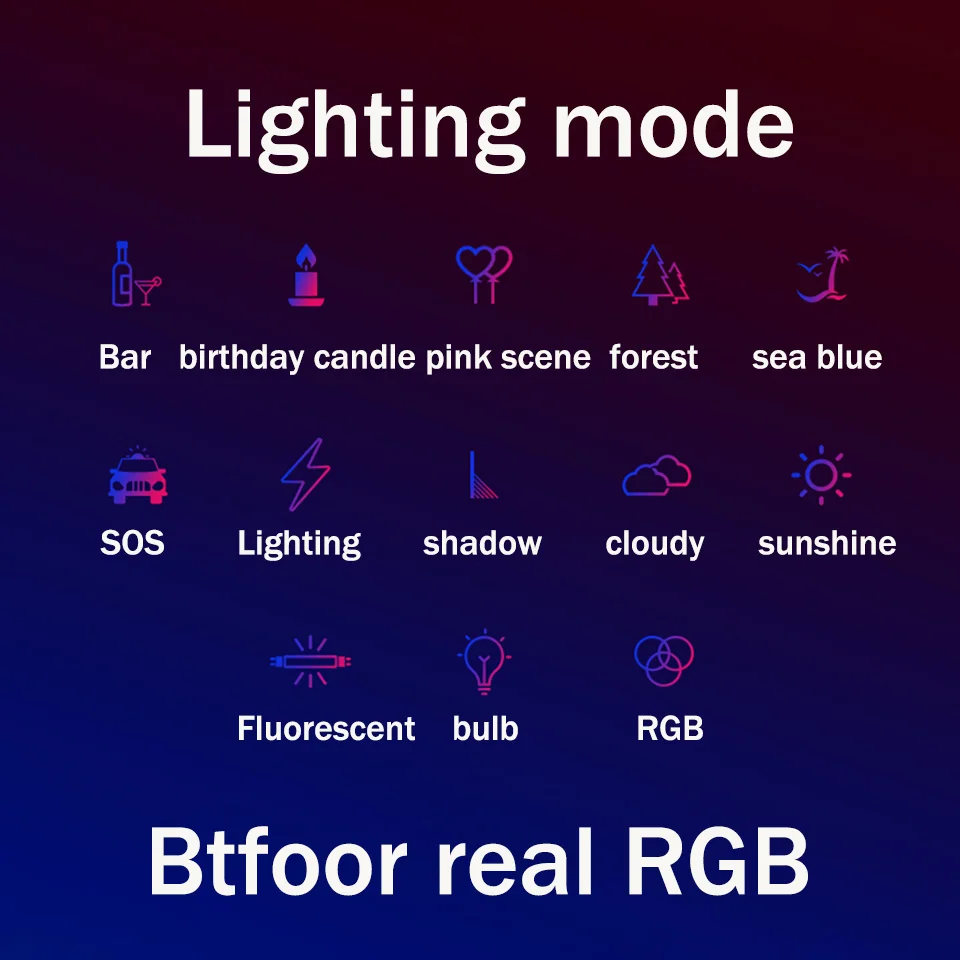 Lighting mode

Bar birthday candle pink scene forest sea blue

SOS Lighting shadow cloudy sunshine

Fluorescent bulb RGB

Btfoor real RGB